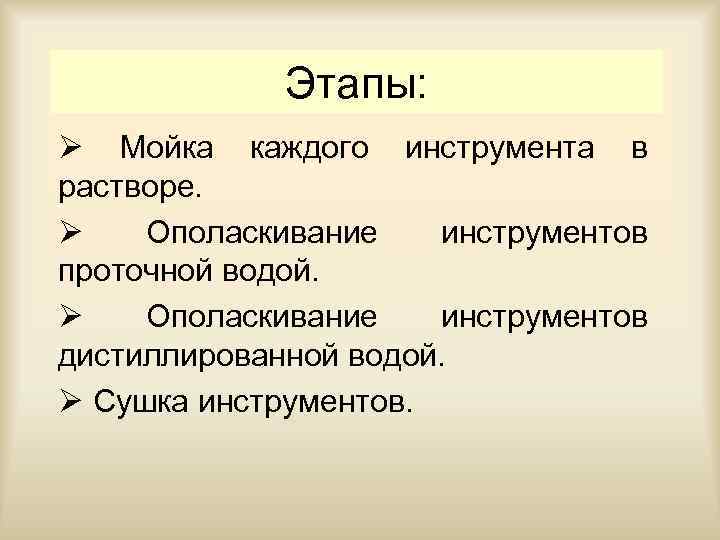 Этапы:

➢ Мойка каждого инструмента в растворе.

➢ Ополаскивание инструментов проточной водой.

➢ Ополаскивание инструментов дистиллированной водой.

➢ Сушка инструментов.